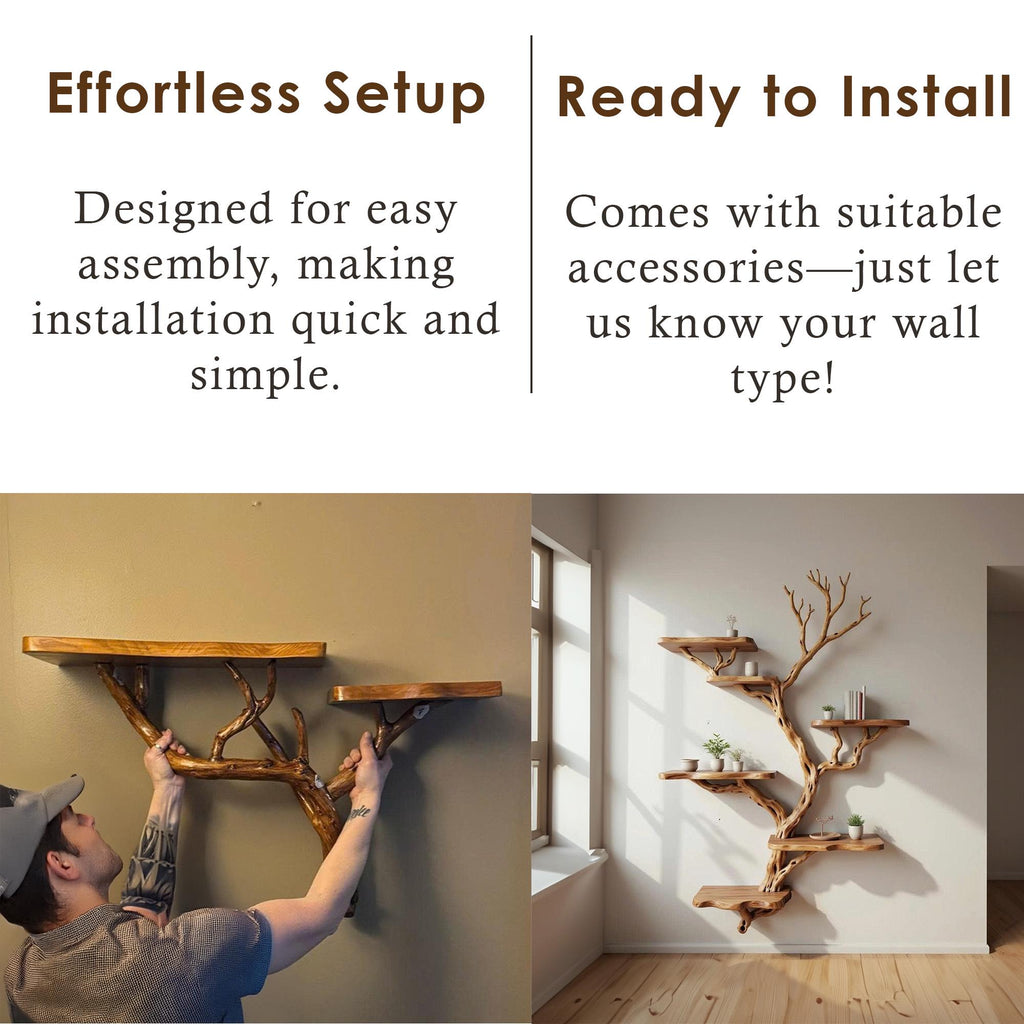 Effortless Setup

Designed for easy assembly, making installation quick and simple.

Ready to Install

Comes with suitable accessories—just let us know your wall type!